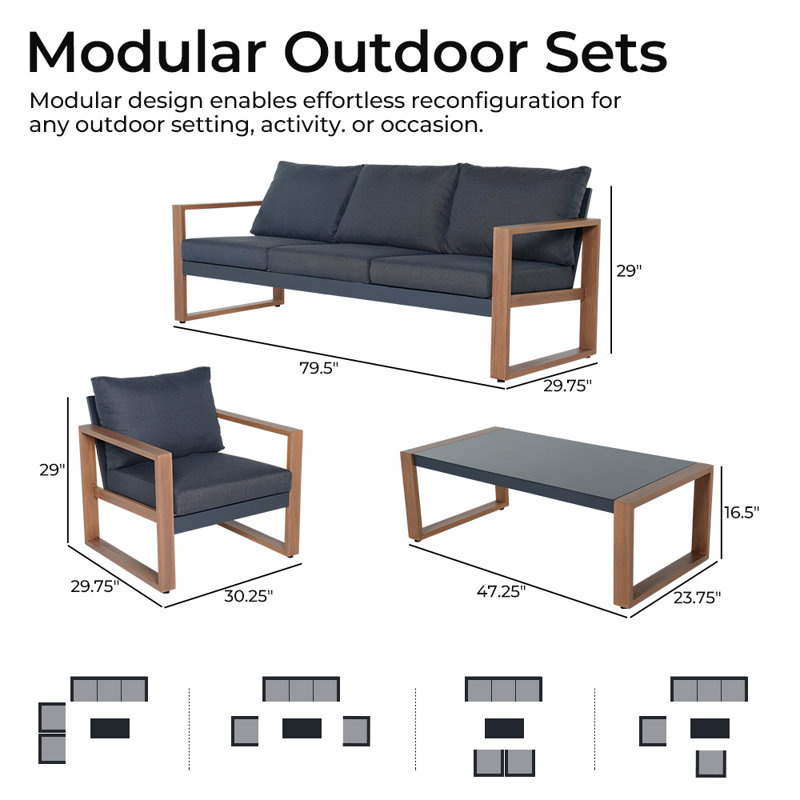 Modular Outdoor Sets

Modular design enables effortless reconfiguration for any outdoor setting, activity. or occasion.

29"

79.5"

29.75"

29"

29.75"

30.25"

16.5"

47.25"

23.75"